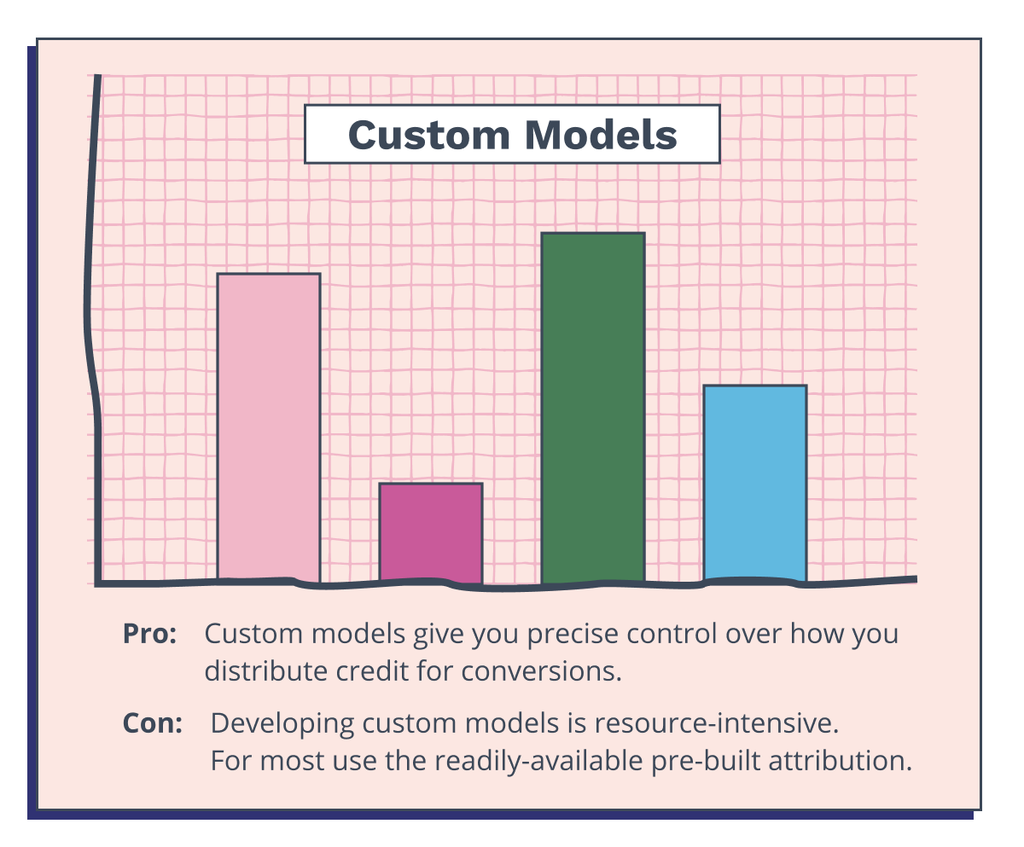 Custom Models

Pro: Custom models give you precise control over how you distribute credit for conversions.

Con: Developing custom models is resource-intensive. For most use the readily-available pre-built attribution.